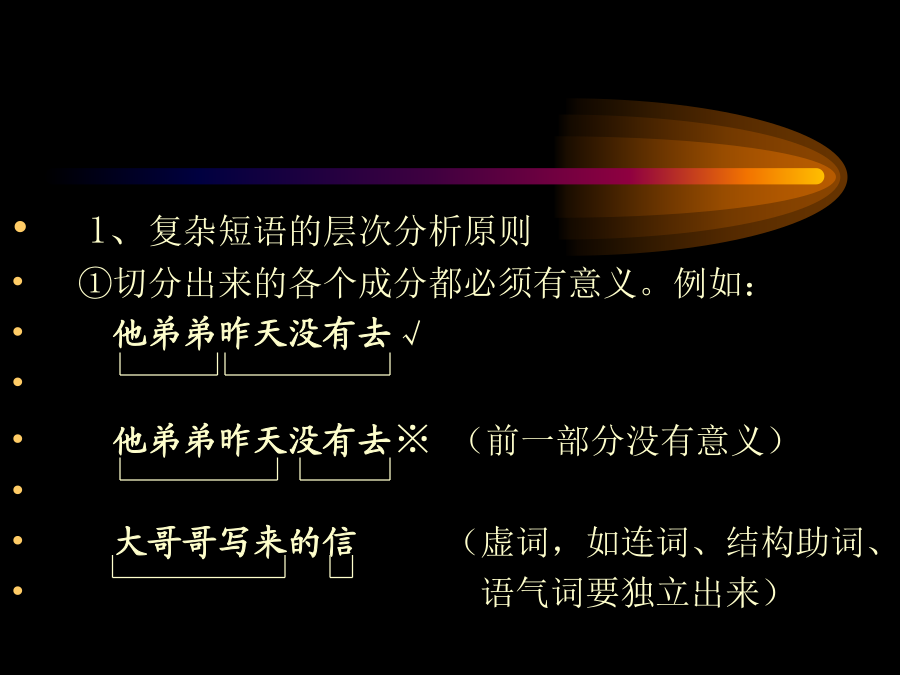 • 1、复杂短语的层次分析原则

• ①切分出来的各个成分都必须有意义。例如：

• 他弟弟昨天没有去√

•

• 他弟弟昨天没有去※ （前一部分没有意义）

•

• 大哥哥写来的信 （虚词，如连词、结构助词、

• 语气词要独立出来）